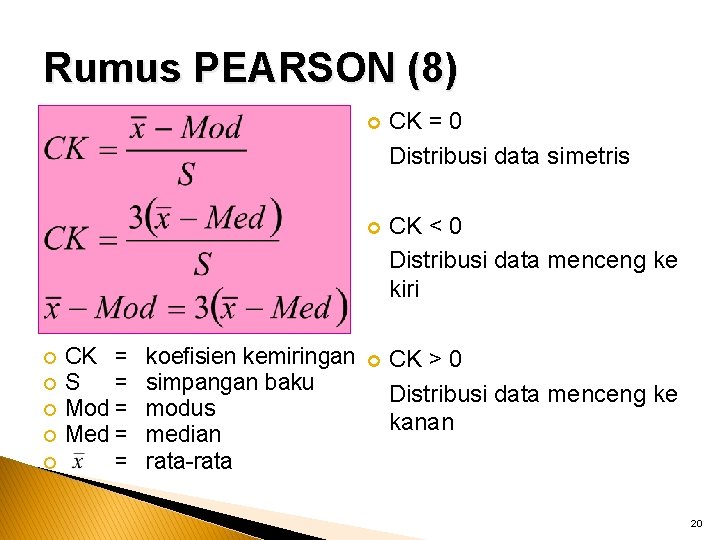 Rumus PEARSON (8)

$CK = \frac{\bar{x} - Mod}{S}$

$CK = \frac{3(\bar{x} - Med)}{S}$

$\bar{x} - Mod = 3(\bar{x} - Med)$

CK = koefisien kemiringan
S = simpangan baku
Mod = modus
Med = median
$\bar{x}$ = rata-rata

CK = 0
Distribusi data simetris

CK < 0
Distribusi data menceng ke kiri

CK > 0
Distribusi data menceng ke kanan

20